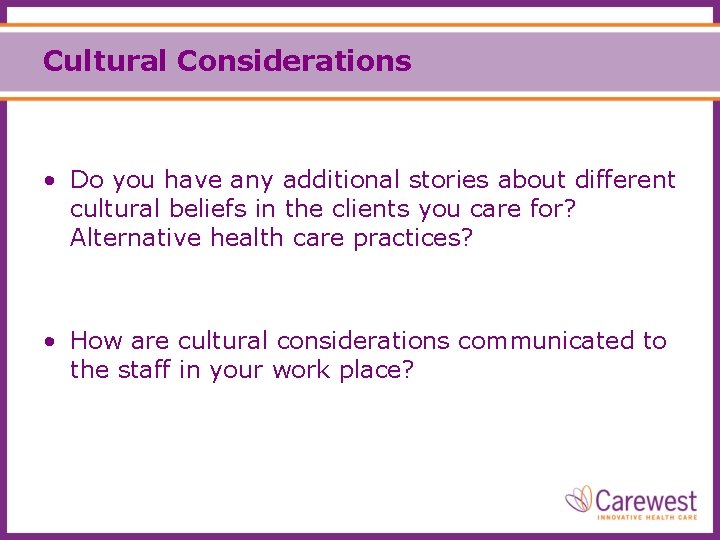 Cultural Considerations

• Do you have any additional stories about different cultural beliefs in the clients you care for? Alternative health care practices?

• How are cultural considerations communicated to the staff in your work place?

Carewest
INNOVATIVE HEALTH CARE